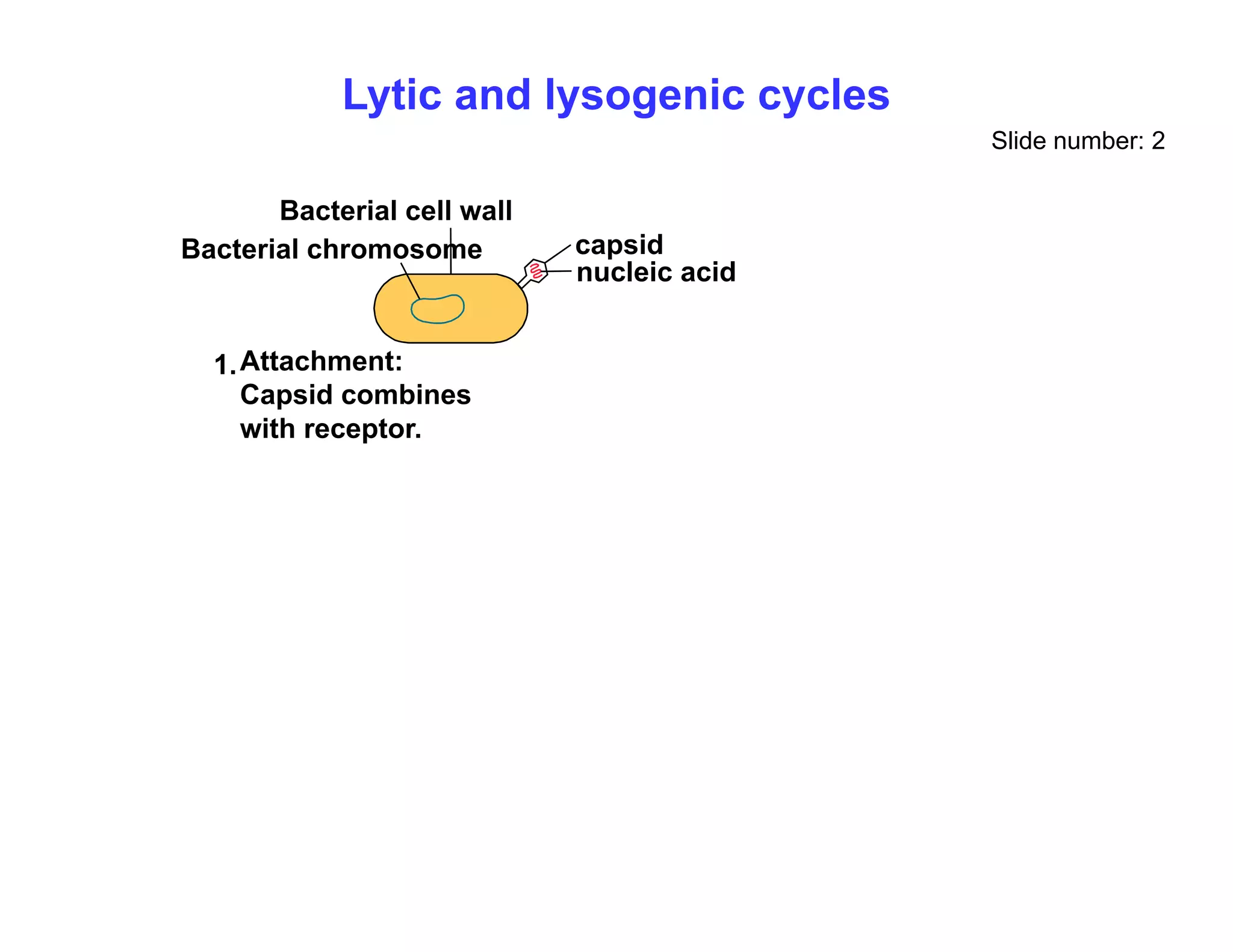 Lytic and lysogenic cycles

Slide number: 2

Bacterial cell wall

Bacterial chromosome

capsid

nucleic acid

1. Attachment: Capsid combines with receptor.